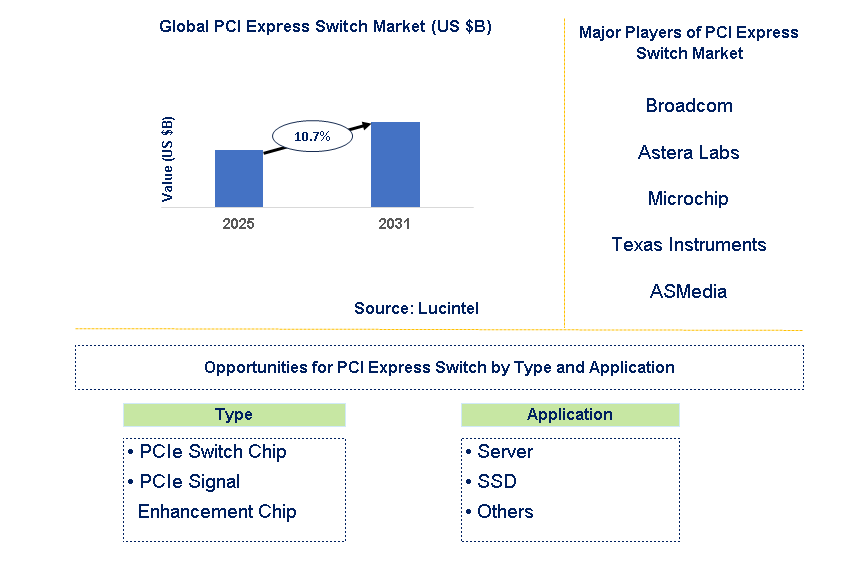 Global PCI Express Switch Market (US $B)

Value (US $B)

10.7%

2025

2031

Source: Lucintel

Major Players of PCI Express Switch Market

Broadcom

Astera Labs

Microchip

Texas Instruments

ASMedia

Opportunities for PCI Express Switch by Type and Application

Type

• PCIe Switch Chip
• PCIe Signal Enhancement Chip

Application

• Server
• SSD
• Others